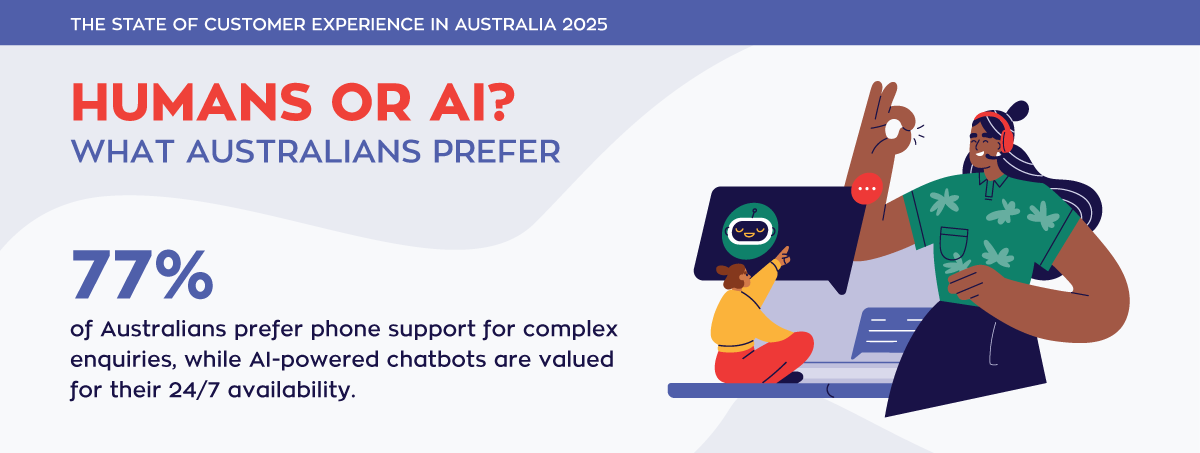 THE STATE OF CUSTOMER EXPERIENCE IN AUSTRALIA 2025

HUMANS OR AI?
WHAT AUSTRALIANS PREFER

77%

of Australians prefer phone support for complex enquiries, while AI-powered chatbots are valued for their 24/7 availability.